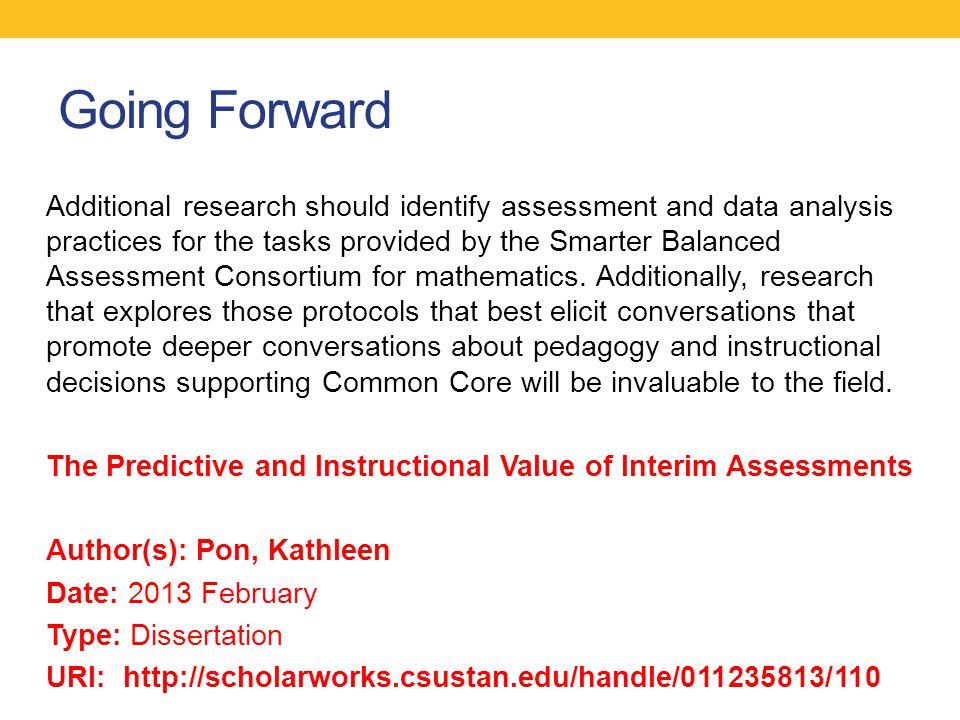 Going Forward

Additional research should identify assessment and data analysis practices for the tasks provided by the Smarter Balanced Assessment Consortium for mathematics. Additionally, research that explores those protocols that best elicit conversations that promote deeper conversations about pedagogy and instructional decisions supporting Common Core will be invaluable to the field.

The Predictive and Instructional Value of Interim Assessments

Author(s): Pon, Kathleen
Date: 2013 February
Type: Dissertation
URI: http://scholarworks.csustan.edu/handle/011235813/110